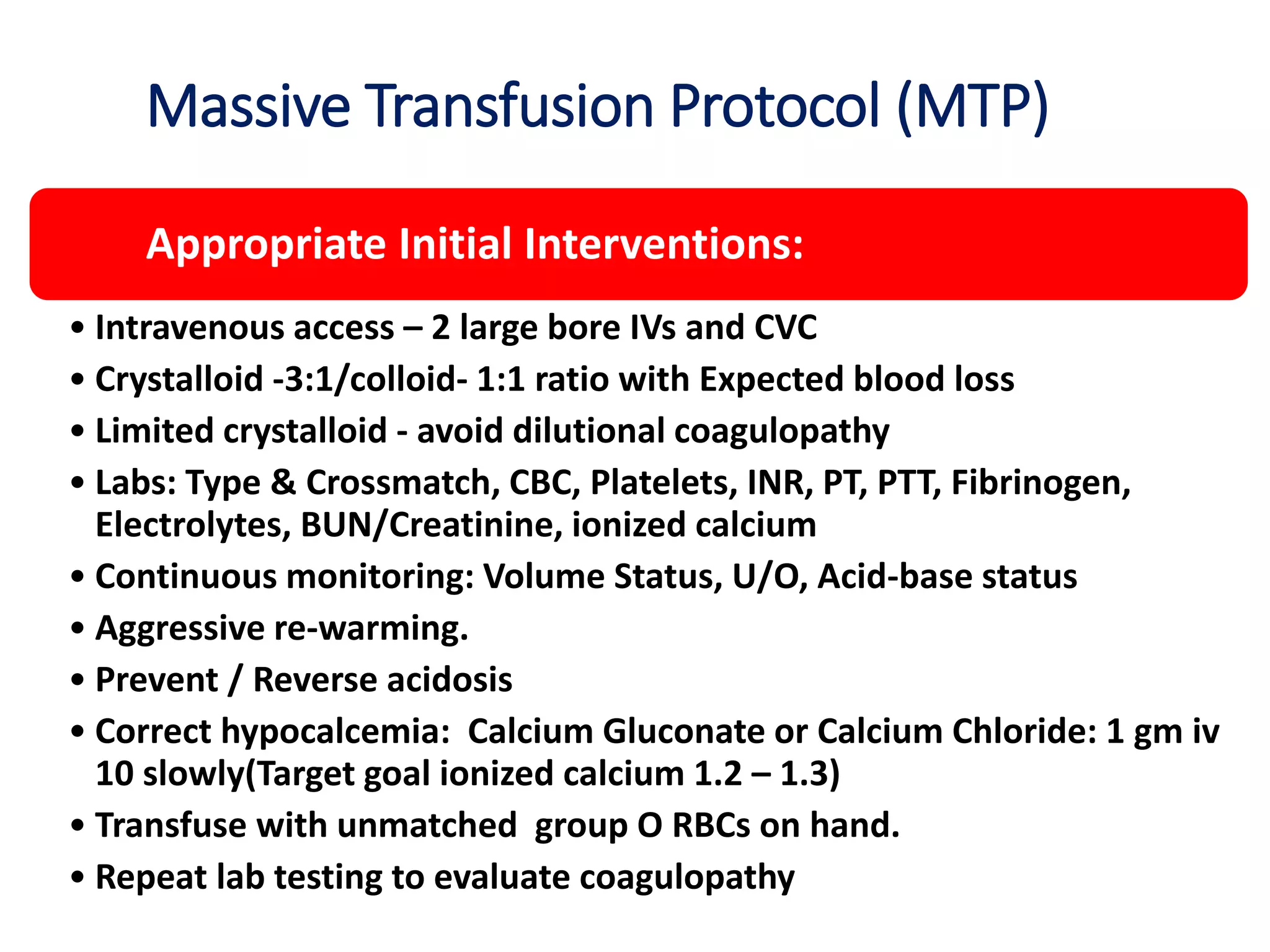 Massive Transfusion Protocol (MTP)

Appropriate Initial Interventions:

• Intravenous access – 2 large bore IVs and CVC
• Crystalloid -3:1/colloid- 1:1 ratio with Expected blood loss
• Limited crystalloid - avoid dilutional coagulopathy
• Labs: Type & Crossmatch, CBC, Platelets, INR, PT, PTT, Fibrinogen, Electrolytes, BUN/Creatinine, ionized calcium
• Continuous monitoring: Volume Status, U/O, Acid-base status
• Aggressive re-warming.
• Prevent / Reverse acidosis
• Correct hypocalcemia: Calcium Gluconate or Calcium Chloride: 1 gm iv 10 slowly(Target goal ionized calcium 1.2 – 1.3)
• Transfuse with unmatched group O RBCs on hand.
• Repeat lab testing to evaluate coagulopathy